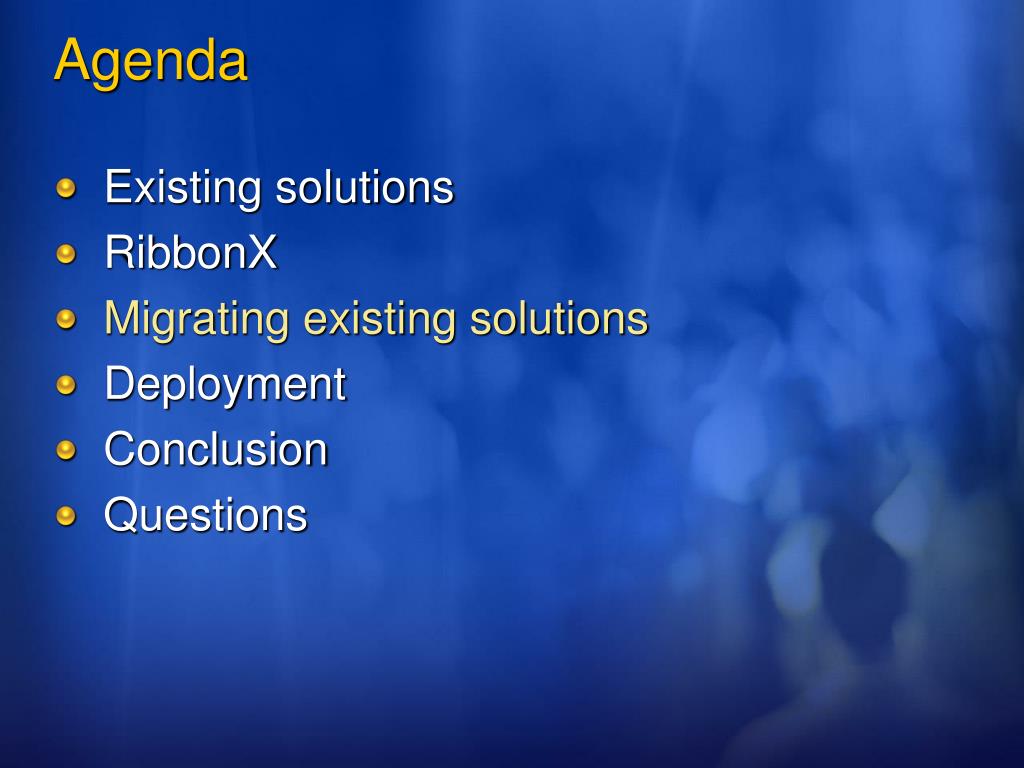 Agenda

Existing solutions
RibbonX
Migrating existing solutions
Deployment
Conclusion
Questions